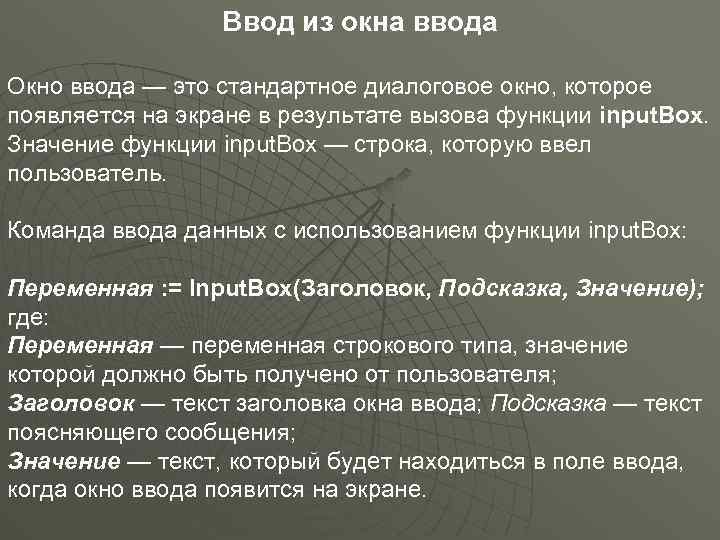 Ввод из окна ввода

Окно ввода — это стандартное диалоговое окно, которое появляется на экране в результате вызова функции inputBox. Значение функции inputBox — строка, которую ввел пользователь.

Команда ввода данных с использованием функции inputBox:

Переменная := InputBox(Заголовок, Подсказка, Значение);
где:
Переменная — переменная строкового типа, значение которой должно быть получено от пользователя;
Заголовок — текст заголовка окна ввода; Подсказка — текст поясняющего сообщения;
Значение — текст, который будет находиться в поле ввода, когда окно ввода появится на экране.